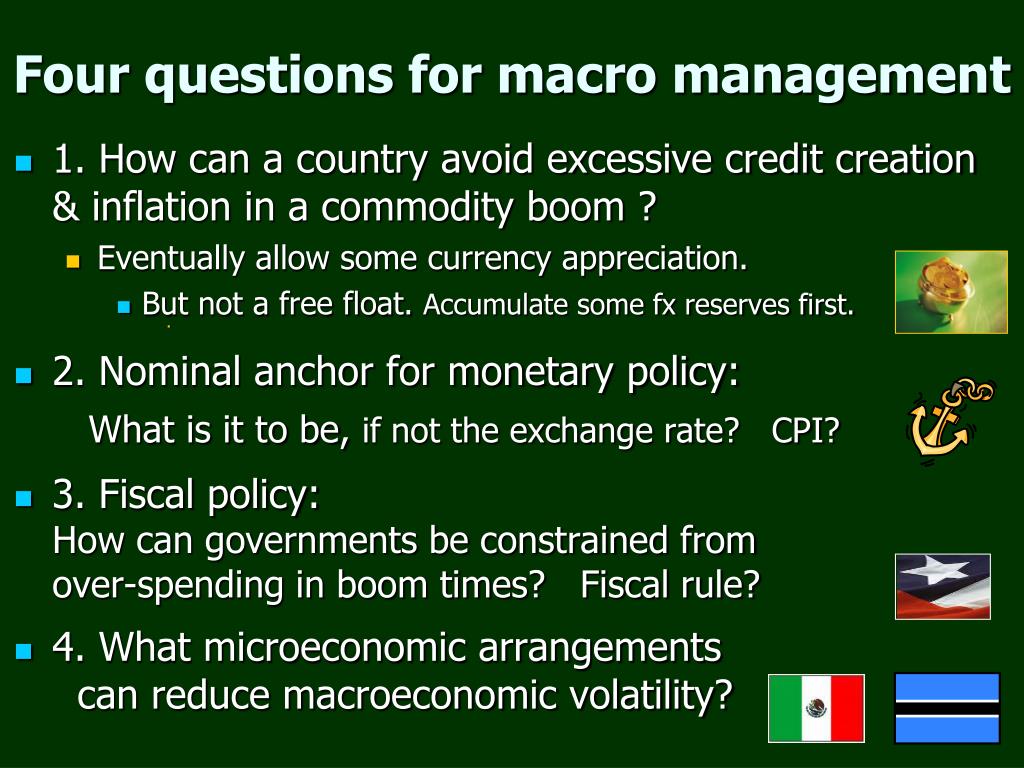 Four questions for macro management

1. How can a country avoid excessive credit creation & inflation in a commodity boom ?

Eventually allow some currency appreciation.

But not a free float. Accumulate some fx reserves first.

2. Nominal anchor for monetary policy:

What is it to be, if not the exchange rate? CPI?

3. Fiscal policy:
How can governments be constrained from over-spending in boom times? Fiscal rule?

4. What microeconomic arrangements can reduce macroeconomic volatility?